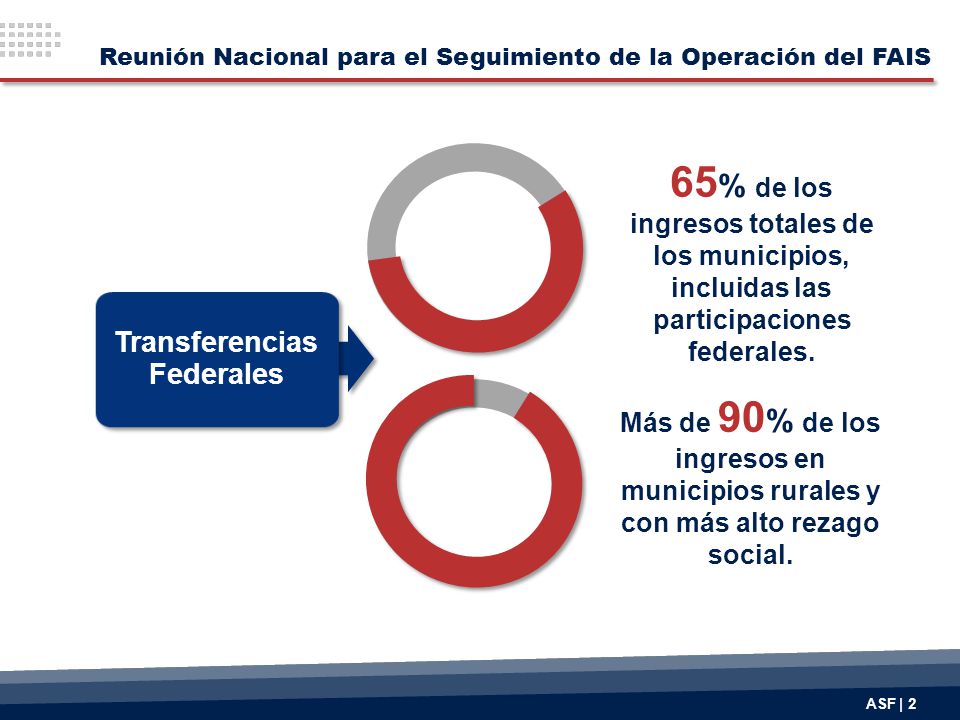 Reunión Nacional para el Seguimiento de la Operación del FAIS

Transferencias Federales

65% de los ingresos totales de los municipios, incluidas las participaciones federales.

Más de 90% de los ingresos en municipios rurales y con más alto rezago social.

ASF | 2